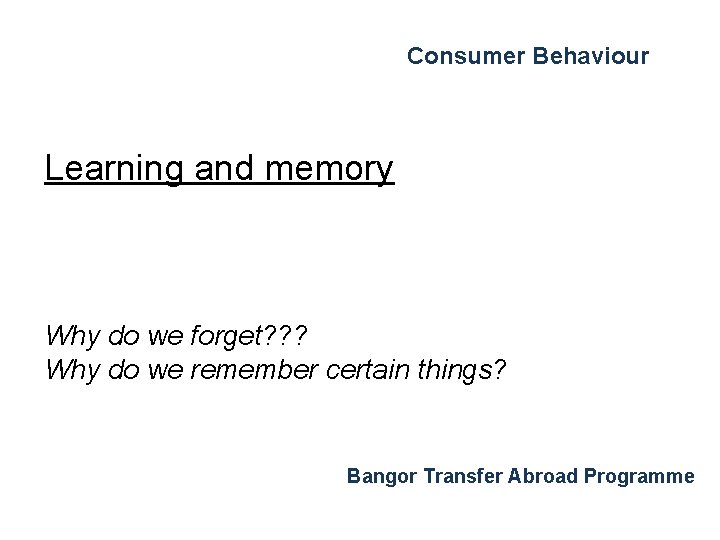 Consumer Behaviour

Learning and memory

Why do we forget???
Why do we remember certain things?

Bangor Transfer Abroad Programme